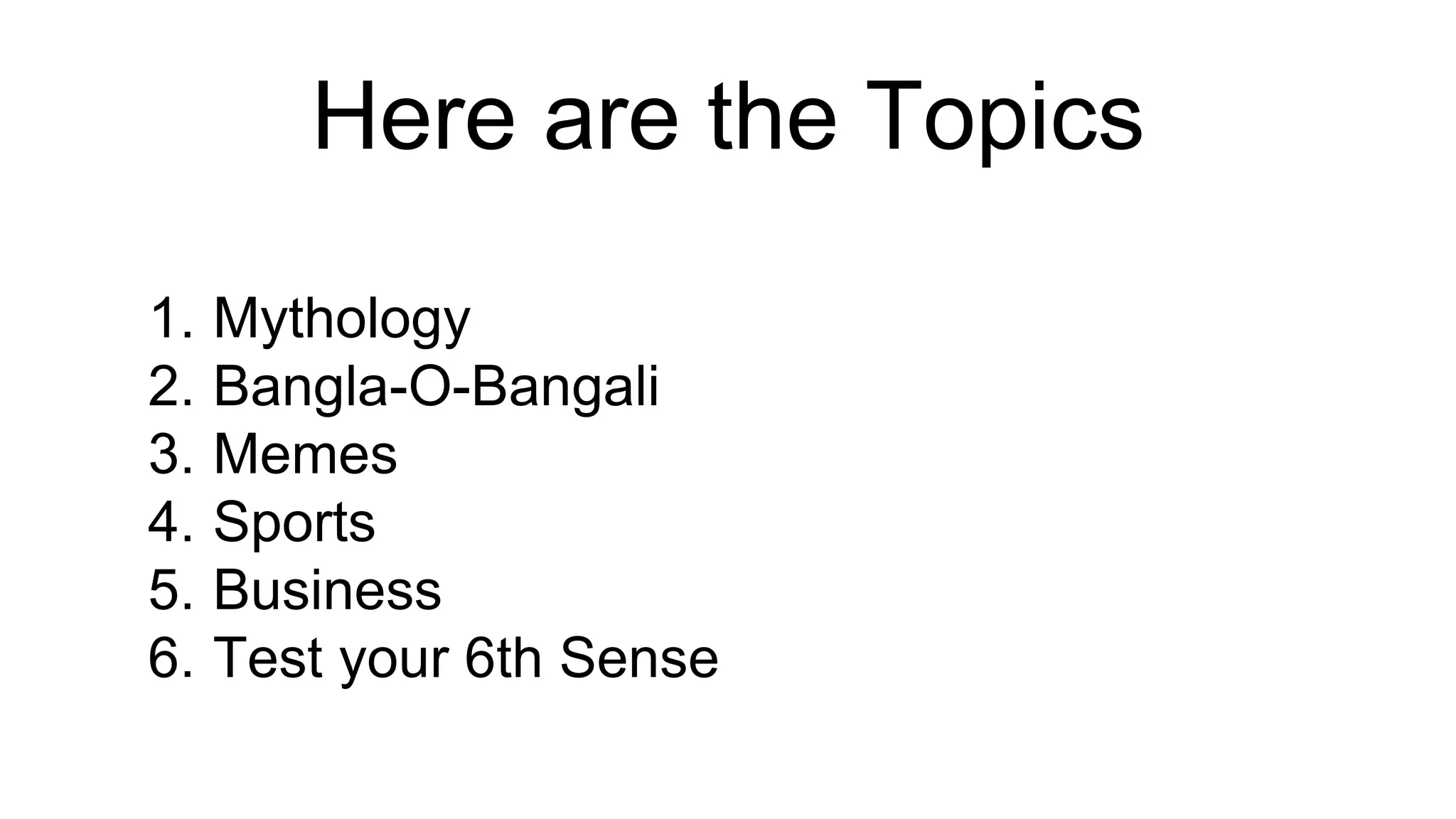 Here are the Topics

1. Mythology
2. Bangla-O-Bangali
3. Memes
4. Sports
5. Business
6. Test your 6th Sense